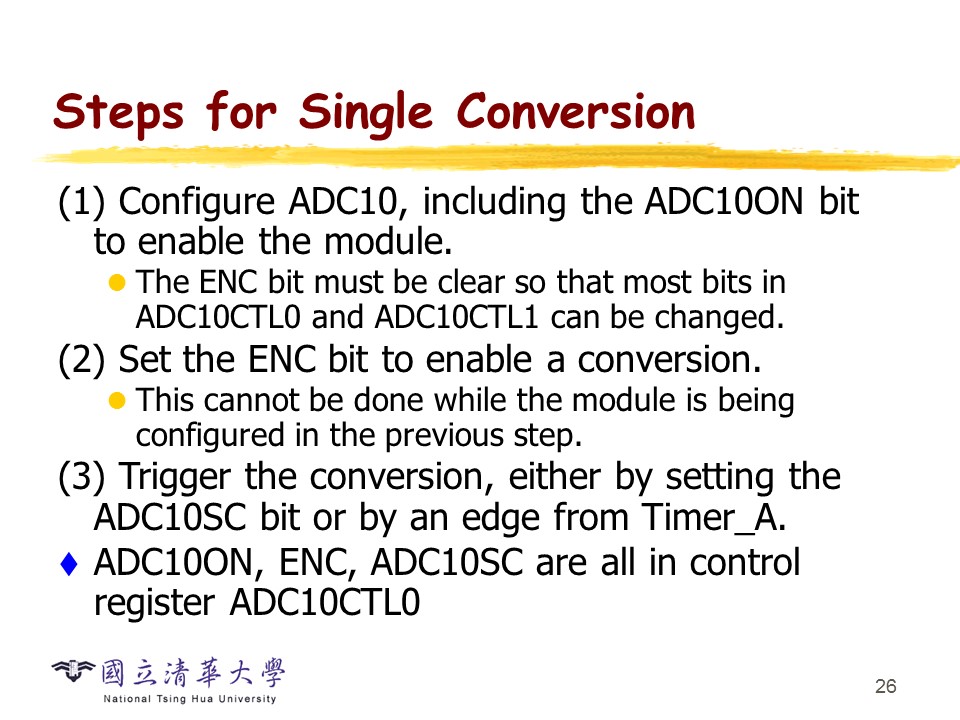 Steps for Single Conversion

(1) Configure ADC10, including the ADC10ON bit to enable the module.

The ENC bit must be clear so that most bits in ADC10CTL0 and ADC10CTL1 can be changed.

(2) Set the ENC bit to enable a conversion.

This cannot be done while the module is being configured in the previous step.

(3) Trigger the conversion, either by setting the ADC10SC bit or by an edge from Timer_A.

ADC10ON, ENC, ADC10SC are all in control register ADC10CTL0

國立清華大學
National Tsing Hua University

26